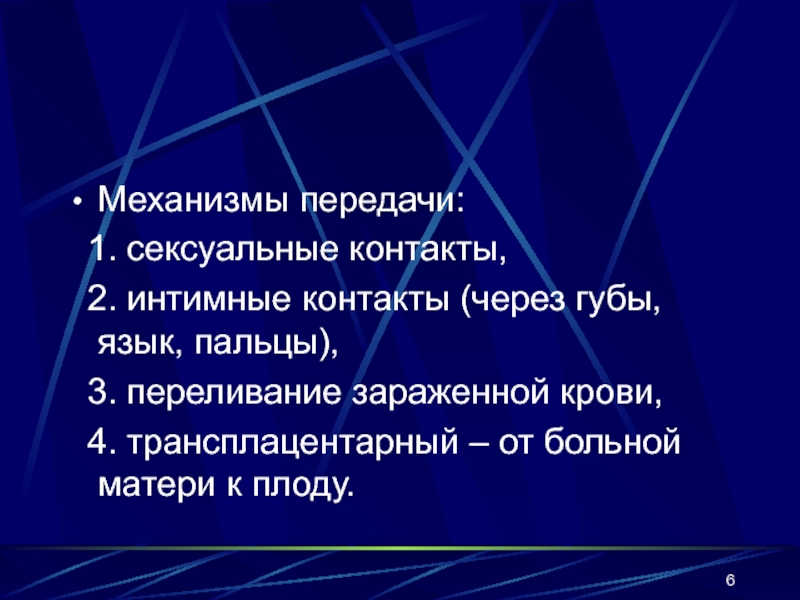 • Механизмы передачи:

1. сексуальные контакты,

2. интимные контакты (через губы, язык, пальцы),

3. переливание зараженной крови,

4. трансплацентарный – от больной матери к плоду.

6